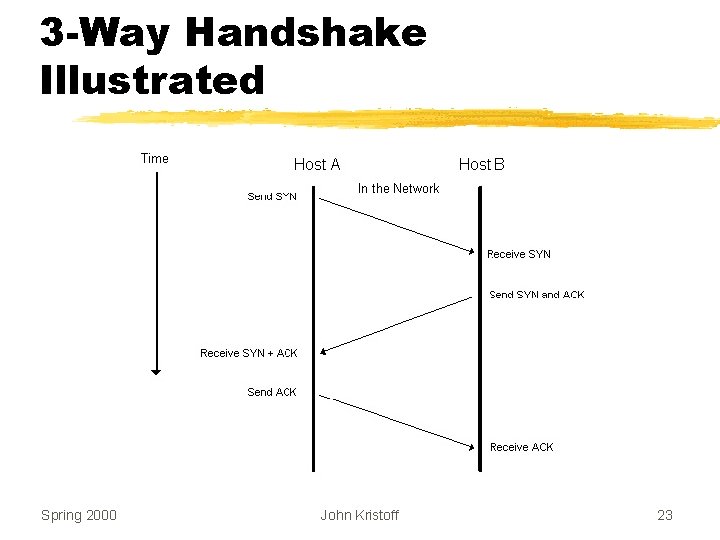 3-Way Handshake Illustrated

Time

Host A

Host B

In the Network

Send SYN

Receive SYN

Send SYN and ACK

Receive SYN + ACK

Send ACK

Receive ACK

Spring 2000

John Kristoff

23